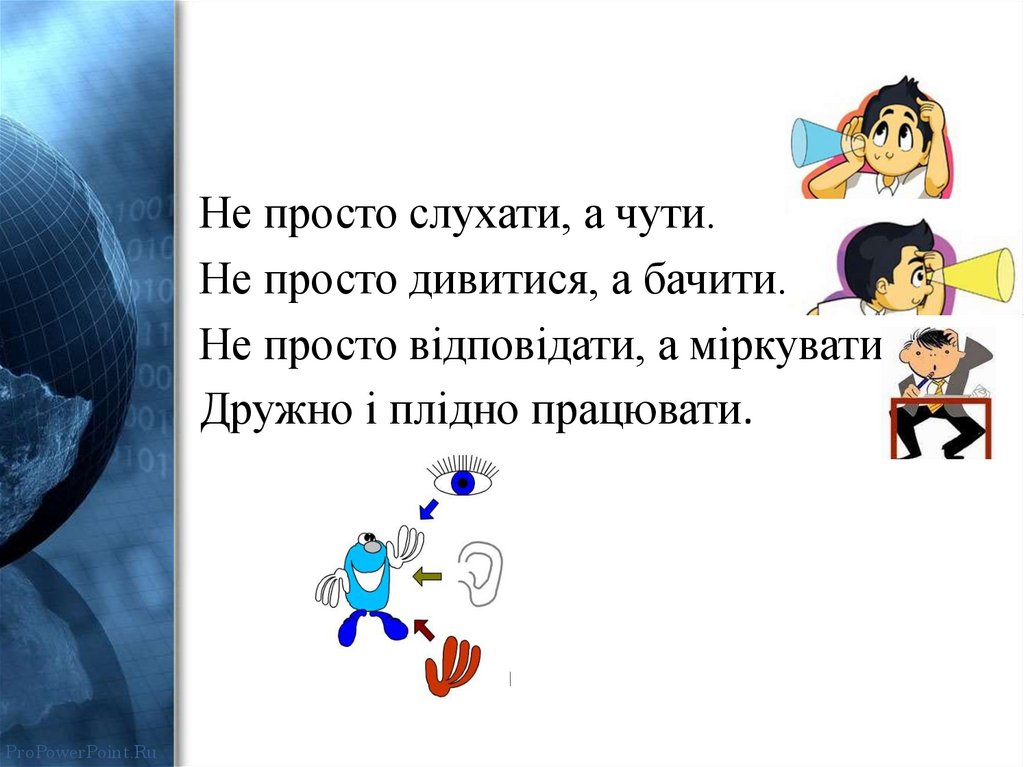 Не просто слухати, а чути.
Не просто дивитися, а бачити.
Не просто відповідати, а міркувати
Дружно і плідно працювати.

ProPowerPoint.Ru